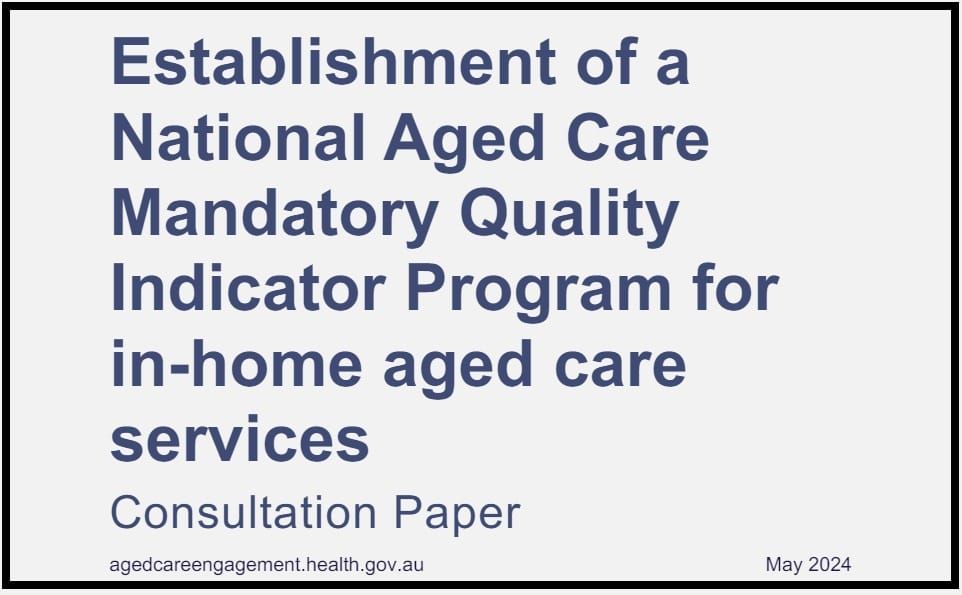 Establishment of a National Aged Care Mandatory Quality Indicator Program for in-home aged care services

Consultation Paper

agedcareengagement.health.gov.au

May 2024